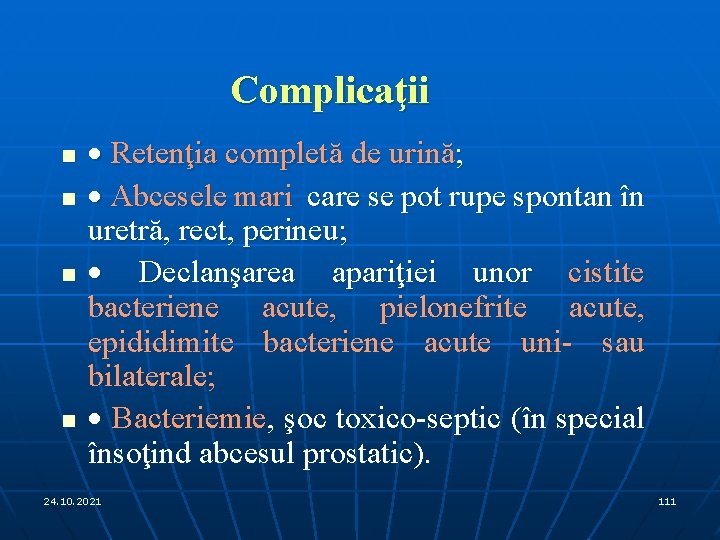 Complicaţii

■ • Retenţia completă de urină;

■ • Abcesele mari care se pot rupe spontan în uretră, rect, perineu;

■ • Declanşarea apariţiei unor cistite bacteriene acute, pielonefrite acute, epididimite bacteriene acute uni- sau bilaterale;

■ • Bacteriemie, şoc toxico-septic (în special însoţind abcesul prostatic).

24.10.2021

111